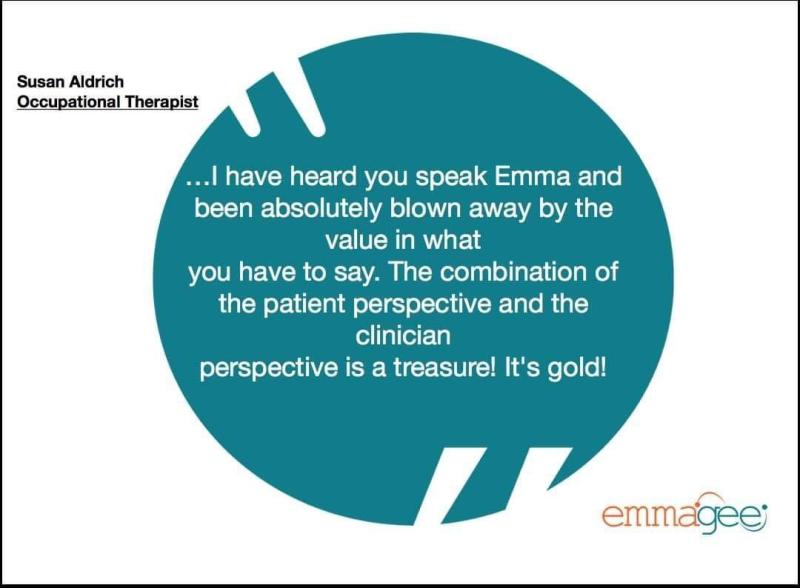 Susan Aldrich
Occupational Therapist

...I have heard you speak Emma and been absolutely blown away by the value in what you have to say. The combination of the patient perspective and the clinician perspective is a treasure! It's gold!

emmagee